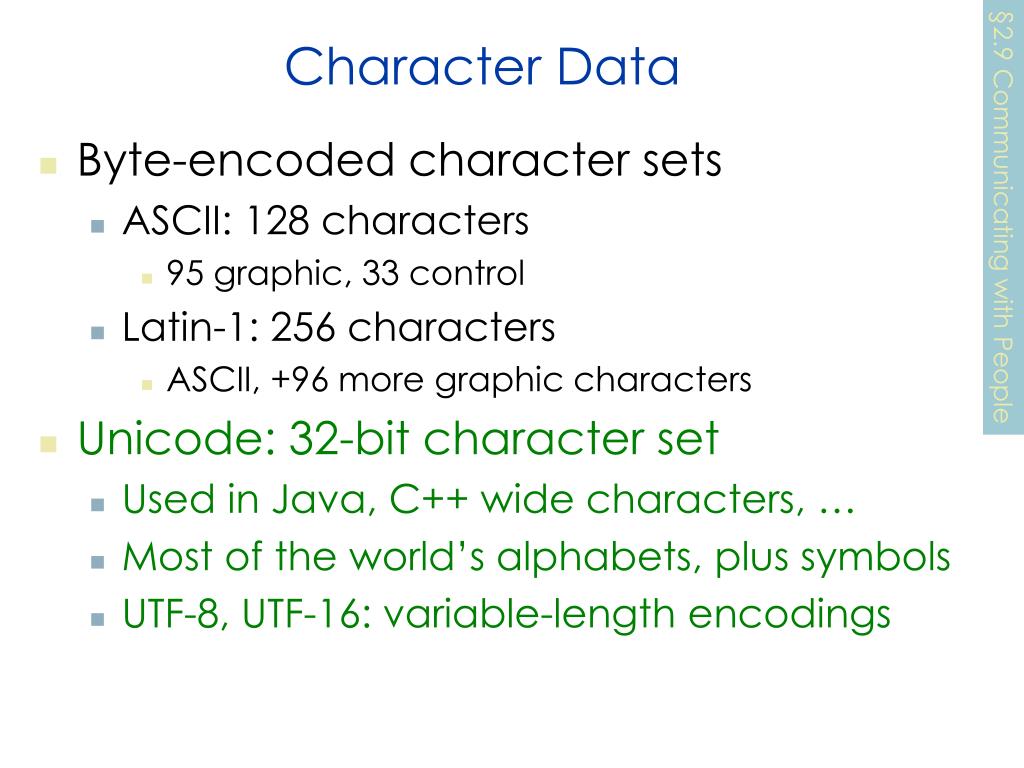 Character Data

Byte-encoded character sets
ASCII: 128 characters
95 graphic, 33 control
Latin-1: 256 characters
ASCII, +96 more graphic characters

Unicode: 32-bit character set
Used in Java, C++ wide characters, …
Most of the world's alphabets, plus symbols
UTF-8, UTF-16: variable-length encodings

§2.9 Communicating with People